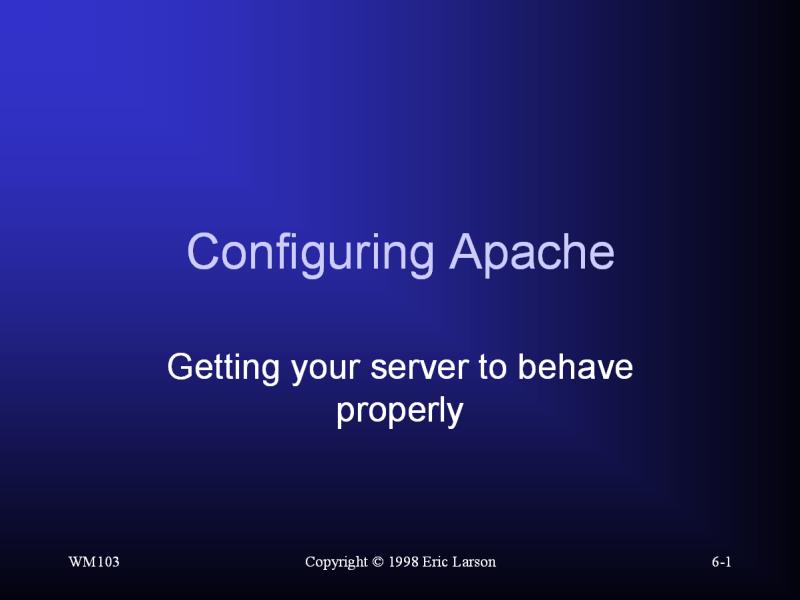 Configuring Apache

Getting your server to behave properly

WM103

Copyright © 1998 Eric Larson

6-1